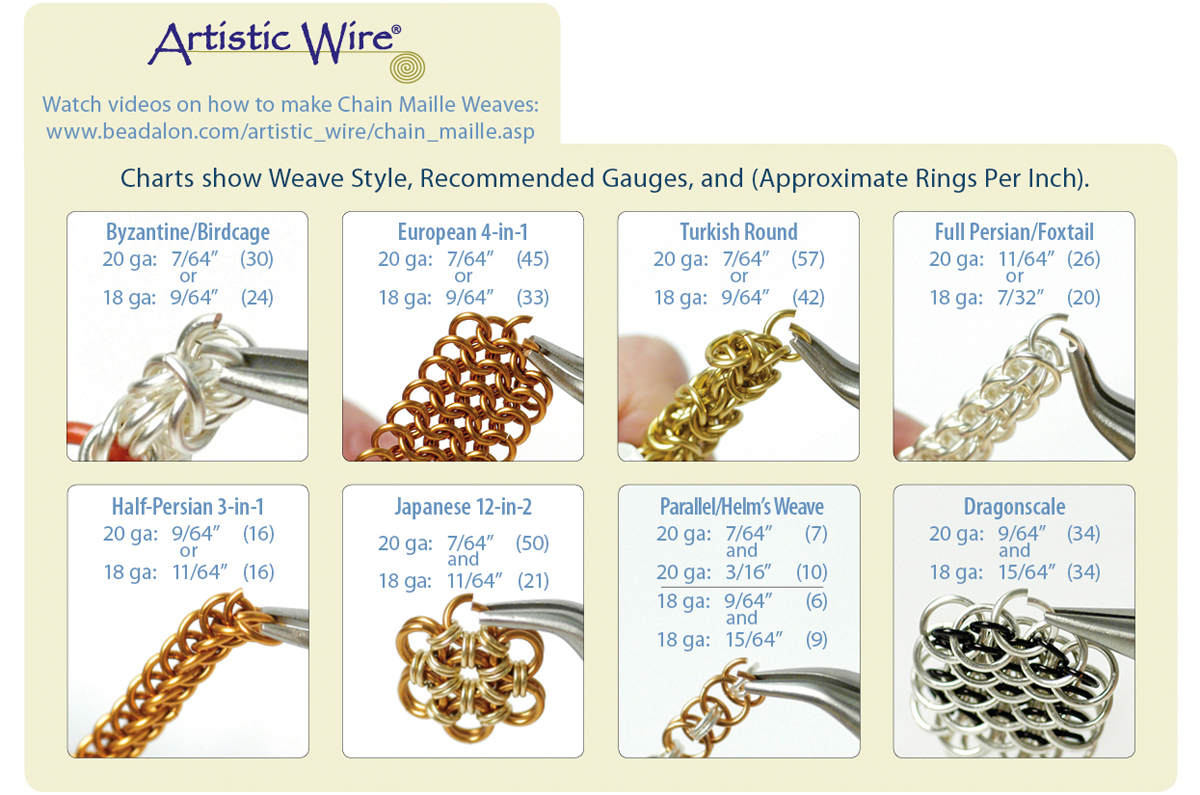 Artistic Wire®

Watch videos on how to make Chain Maille Weaves:
www.beadalon.com/artistic_wire/chain_maille.asp

Charts show Weave Style, Recommended Gauges, and (Approximate Rings Per Inch).

Byzantine/Birdcage
20 ga: 7/64″ (30)
or
18 ga: 9/64″ (24)

European 4-in-1
20 ga: 7/64″ (45)
or
18 ga: 9/64″ (33)

Turkish Round
20 ga: 7/64″ (57)
or
18 ga: 9/64″ (42)

Full Persian/Foxtail
20 ga: 11/64″ (26)
or
18 ga: 7/32″ (20)

Half-Persian 3-in-1
20 ga: 9/64″ (16)
or
18 ga: 11/64″ (16)

Japanese 12-in-2
20 ga: 7/64″ (50)
and
18 ga: 11/64″ (21)

Parallel/Helm's Weave
20 ga: 7/64″ (7)
and
20 ga: 3/16″ (10)
18 ga: 9/64″ (6)
and
18 ga: 15/64″ (9)

Dragonscale
20 ga: 9/64″ (34)
and
18 ga: 15/64″ (34)